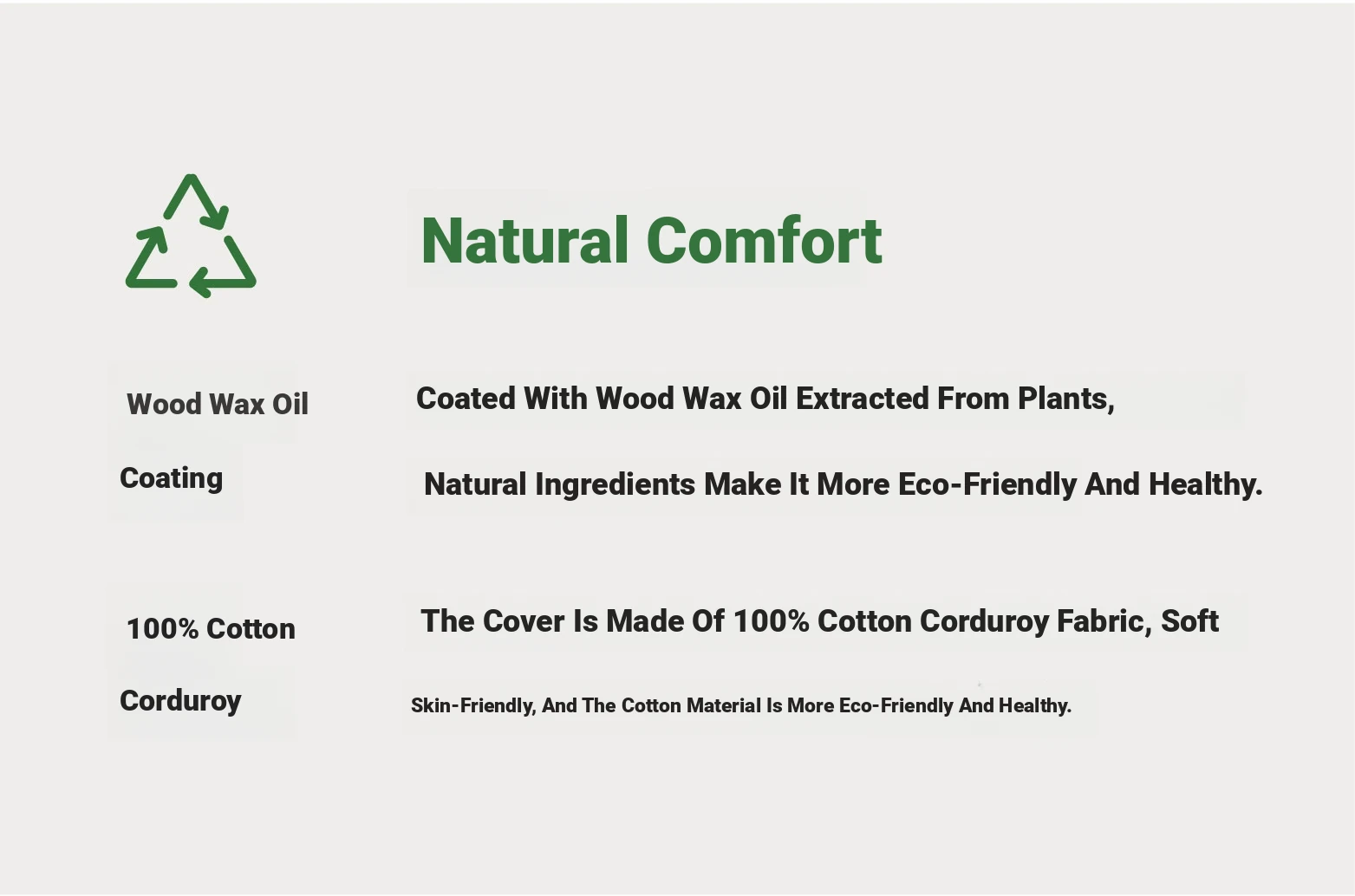 Natural Comfort

Wood Wax Oil Coating

Coated With Wood Wax Oil Extracted From Plants, Natural Ingredients Make It More Eco-Friendly And Healthy.

100% Cotton Corduroy

The Cover Is Made Of 100% Cotton Corduroy Fabric, Soft Skin-Friendly, And The Cotton Material Is More Eco-Friendly And Healthy.